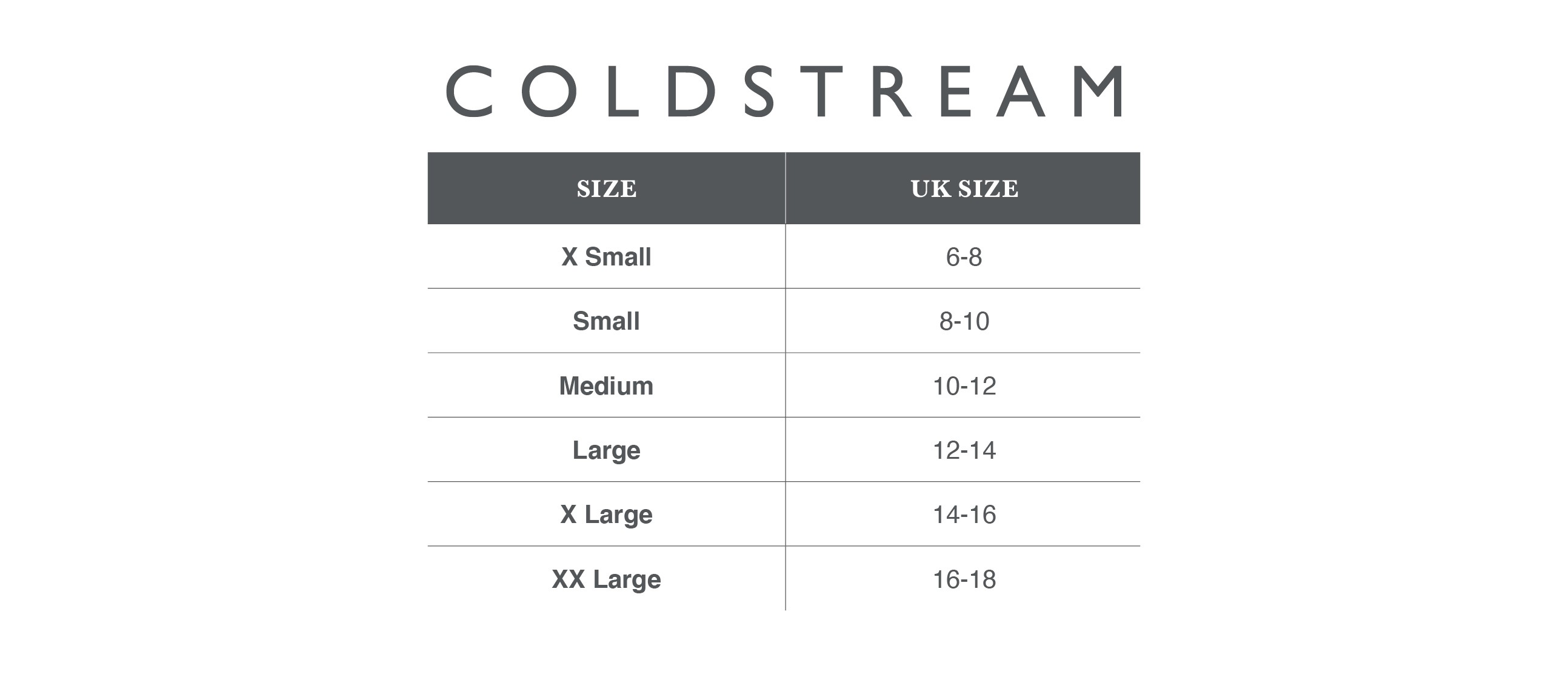 COLDSTREAM

| SIZE | UK SIZE |
|---|---|
| X Small | 6-8 |
| Small | 8-10 |
| Medium | 10-12 |
| Large | 12-14 |
| X Large | 14-16 |
| XX Large | 16-18 |